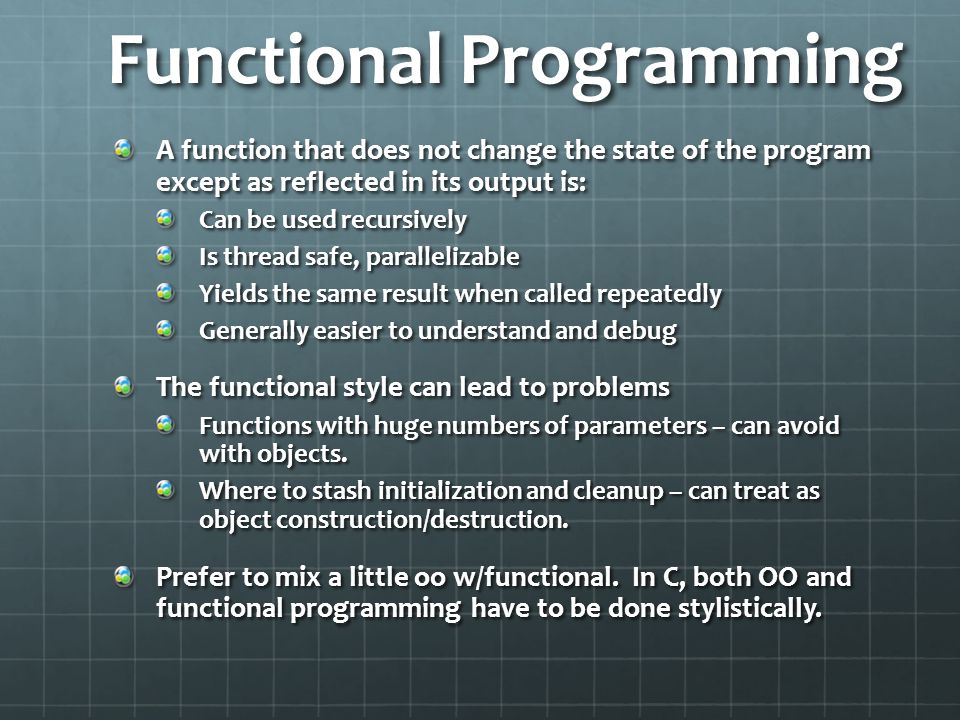 Functional Programming

A function that does not change the state of the program except as reflected in its output is:

Can be used recursively

Is thread safe, parallelizable

Yields the same result when called repeatedly

Generally easier to understand and debug

The functional style can lead to problems

Functions with huge numbers of parameters – can avoid with objects.

Where to stash initialization and cleanup – can treat as object construction/destruction.

Prefer to mix a little oo w/functional. In C, both OO and functional programming have to be done stylistically.